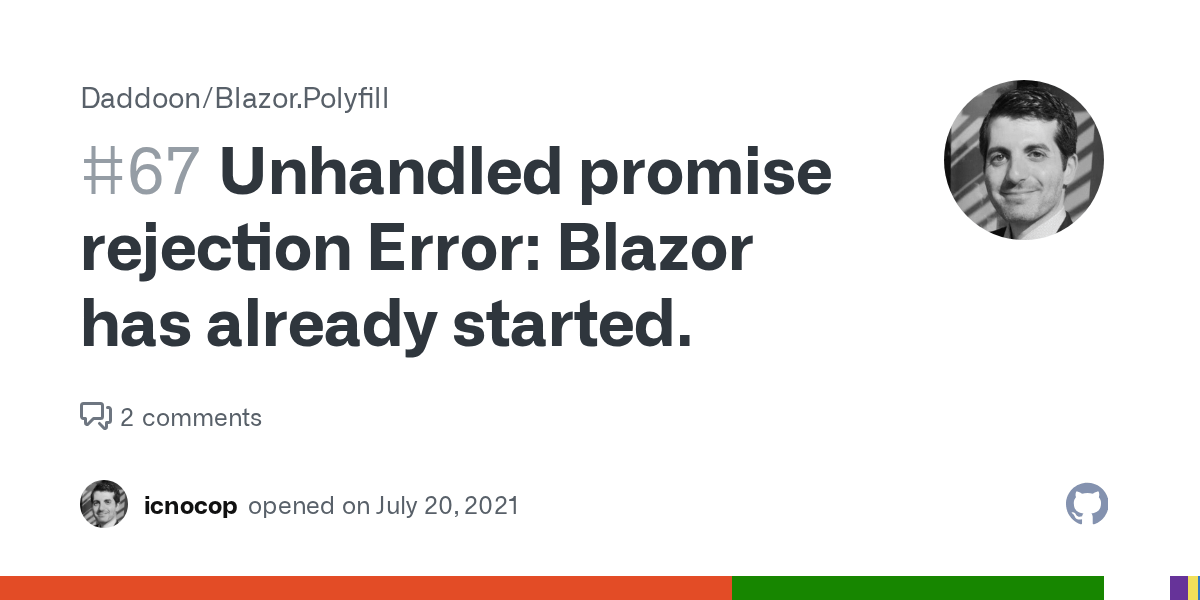 Daddoon/Blazor.Polyfill

#67 Unhandled promise rejection Error: Blazor has already started.

2 comments

icnocop opened on July 20, 2021